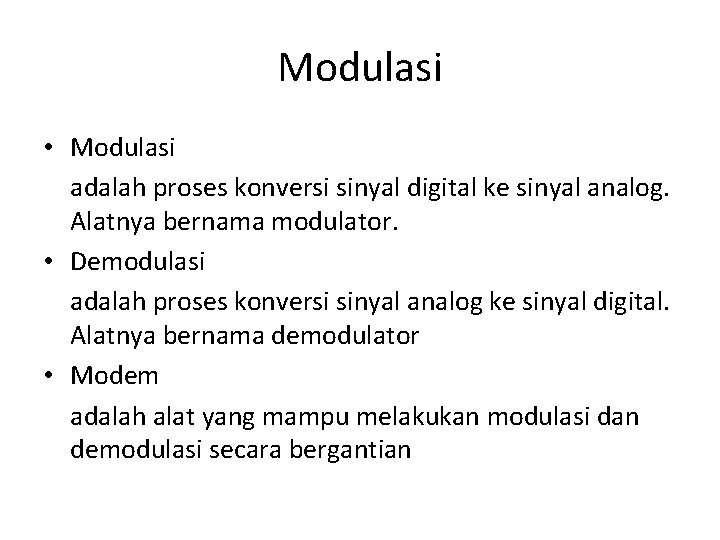 Modulasi

• Modulasi

adalah proses konversi sinyal digital ke sinyal analog. Alatnya bernama modulator.

• Demodulasi

adalah proses konversi sinyal analog ke sinyal digital. Alatnya bernama demodulator

• Modem

adalah alat yang mampu melakukan modulasi dan demodulasi secara bergantian